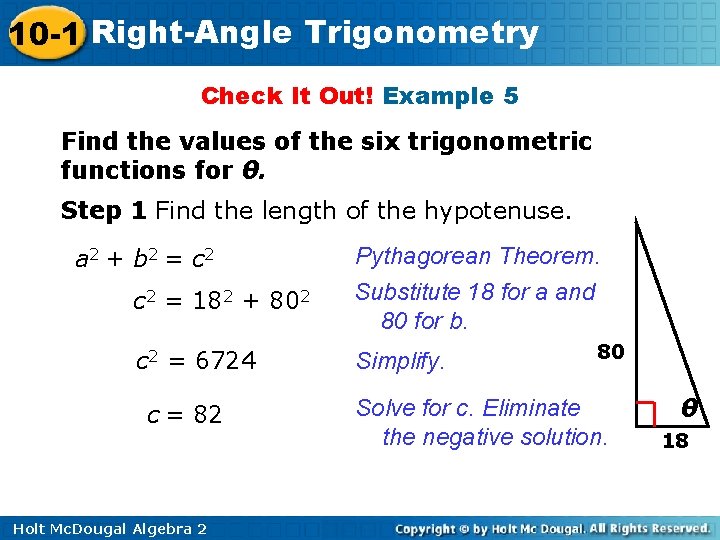 10-1 Right-Angle Trigonometry

Check It Out! Example 5

Find the values of the six trigonometric functions for $\theta$.

Step 1 Find the length of the hypotenuse.

$a^2 + b^2 = c^2$ Pythagorean Theorem.

$c^2 = 18^2 + 80^2$ Substitute 18 for a and 80 for b.

$c^2 = 6724$ Simplify.

$c = 82$ Solve for c. Eliminate the negative solution.

80

$\theta$

18

Holt McDougal Algebra 2

Copyright © by Holt Mc Dougal. All Rights Reserved.